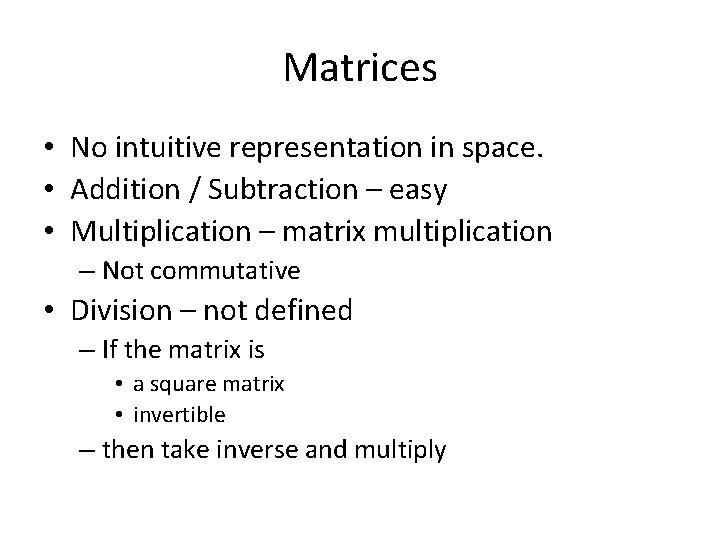 Matrices

• No intuitive representation in space.
• Addition / Subtraction – easy
• Multiplication – matrix multiplication
– Not commutative
• Division – not defined
– If the matrix is
• a square matrix
• invertible
– then take inverse and multiply